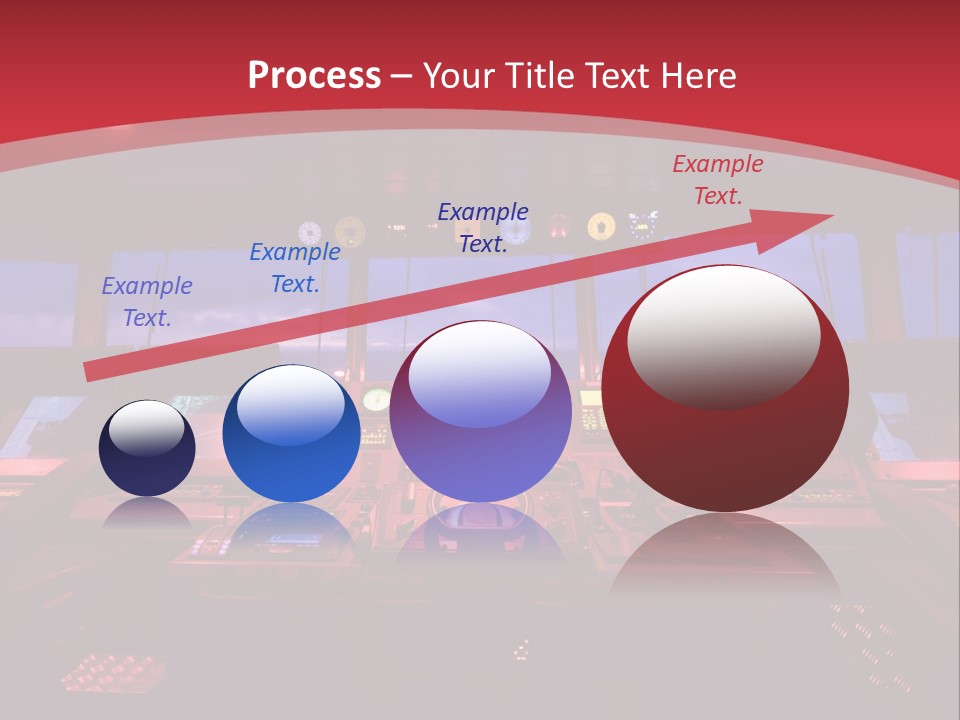 Process – Your Title Text Here

Example Text.

Example Text.

Example Text.

Example Text.